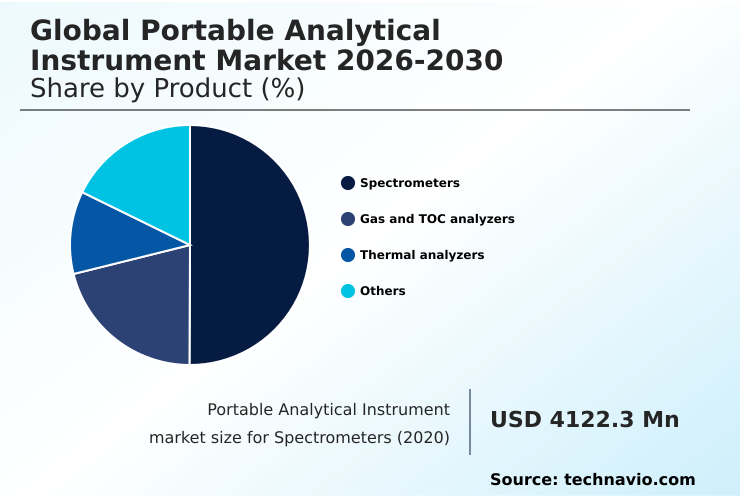 Global Portable Analytical Instrument Market 2026-2030
Share by Product (%)

Spectrometers
Gas and TOC analyzers
Thermal analyzers
Others

Portable Analytical Instrument market size for Spectrometers (2020)

USD 4122.3 Mn

Source: technavio.com